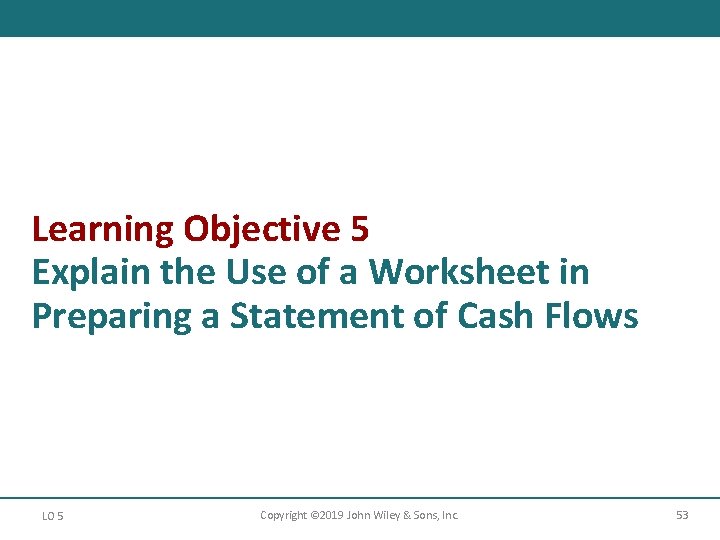 Learning Objective 5
Explain the Use of a Worksheet in Preparing a Statement of Cash Flows

LO 5

Copyright ©2019 John Wiley & Sons, Inc.

53